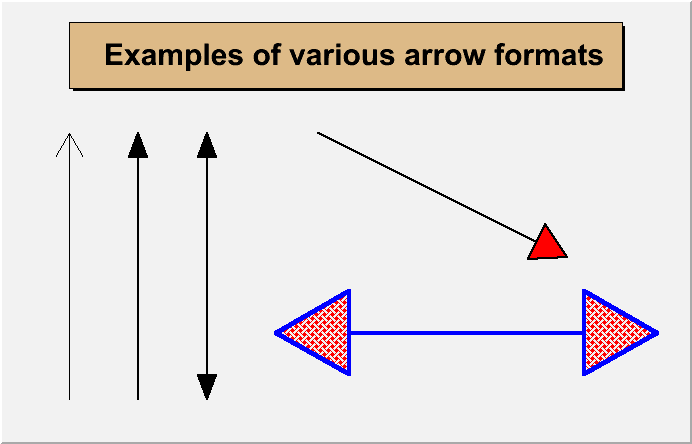 Examples of various arrow formats